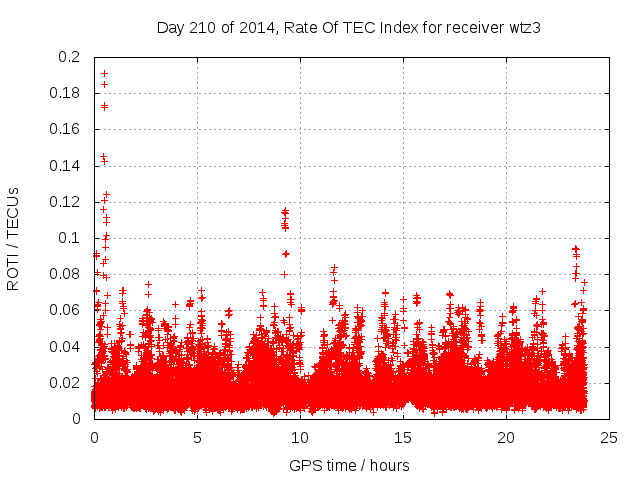 Day 210 of 2014, Rate Of TEC Index for receiver wtz3

ROTI / TECUs

0.2
0.18
0.16
0.14
0.12
0.1
0.08
0.06
0.04
0.02
0

0
5
10
15
20
25

GPS time / hours